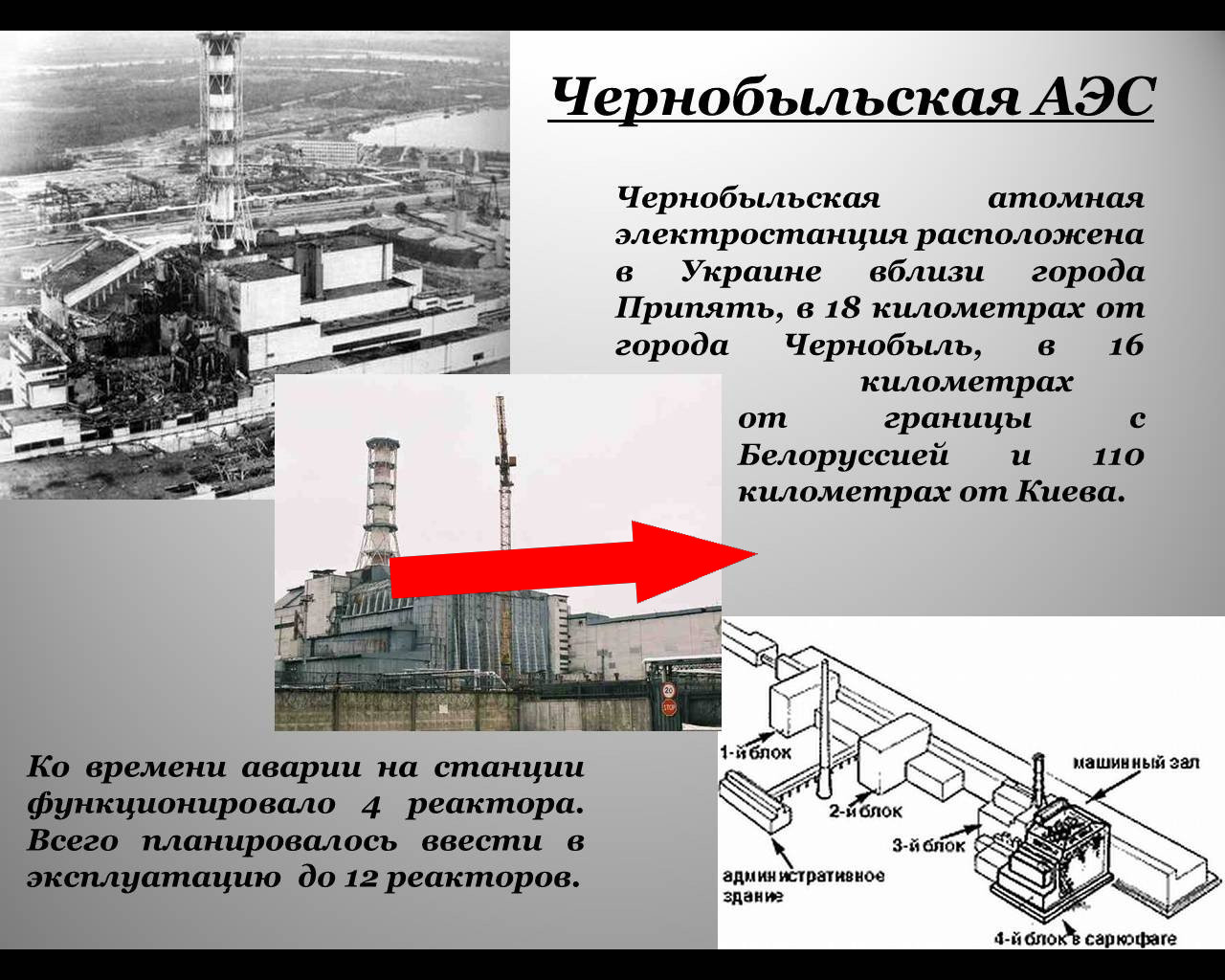 Чернобыльская АЭС

Чернобыльская атомная электростанция расположена в Украине вблизи города Припять, в 18 километрах от города Чернобыль, в 16 километрах от границы с Белоруссией и 110 километрах от Киева.

20

STOP

Ко времени аварии на станции функционировало 4 реактора. Всего планировалось ввести в эксплуатацию до 12 реакторов.

1-й блок

2-й блок

3-й блок

машинный зал

административное здание

4-й блок в саркофаге